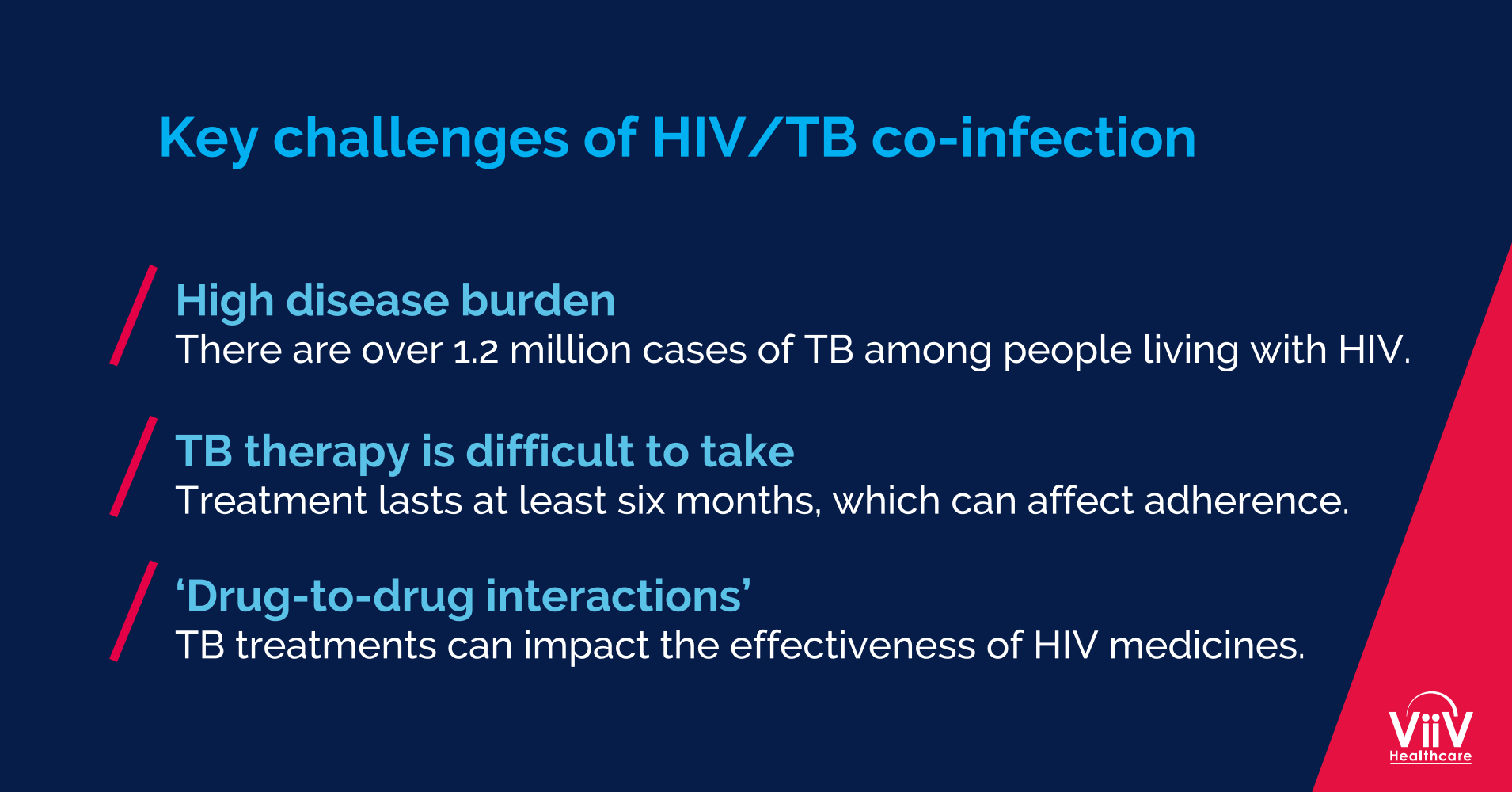 Key challenges of HIV/TB co-infection

High disease burden
There are over 1.2 million cases of TB among people living with HIV.

TB therapy is difficult to take
Treatment lasts at least six months, which can affect adherence.

‘Drug-to-drug interactions’
TB treatments can impact the effectiveness of HIV medicines.

ViiV Healthcare